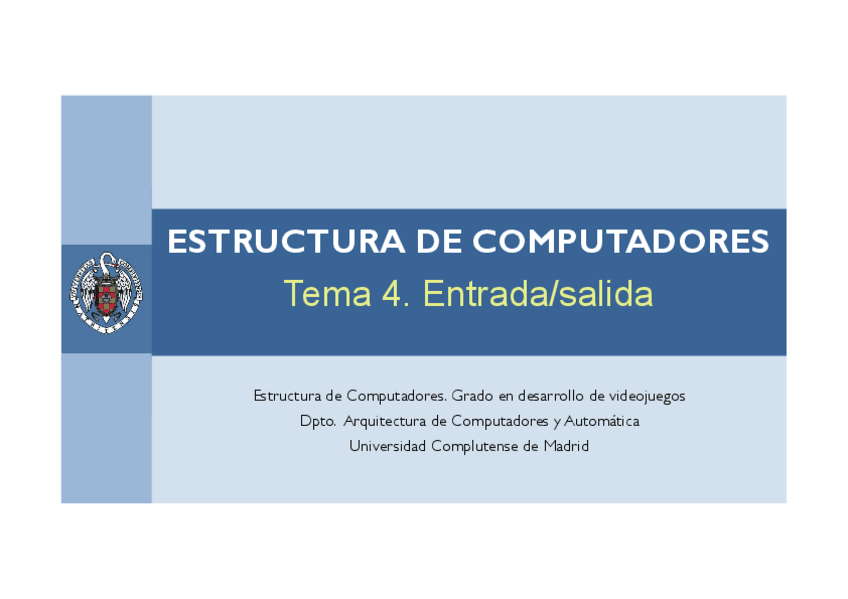 ESTRUCTURA DE COMPUTADORES

Tema 4. Entrada/salida

Estructura de Computadores. Grado en desarrollo de videojuegos
Dpto. Arquitectura de Computadores y Automática
Universidad Complutense de Madrid